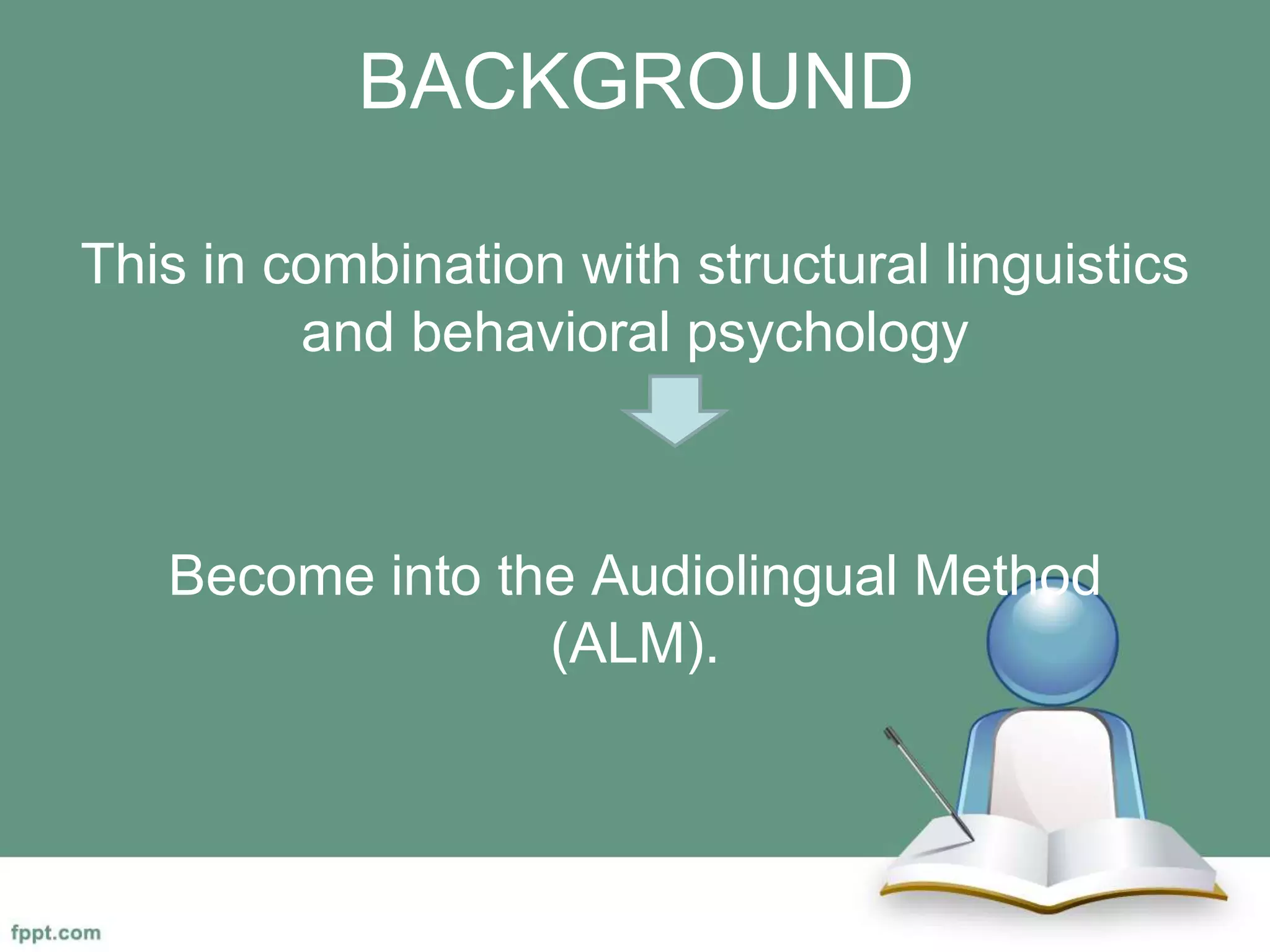 BACKGROUND

This in combination with structural linguistics and behavioral psychology

Become into the Audiolingual Method (ALM).

fppt.com